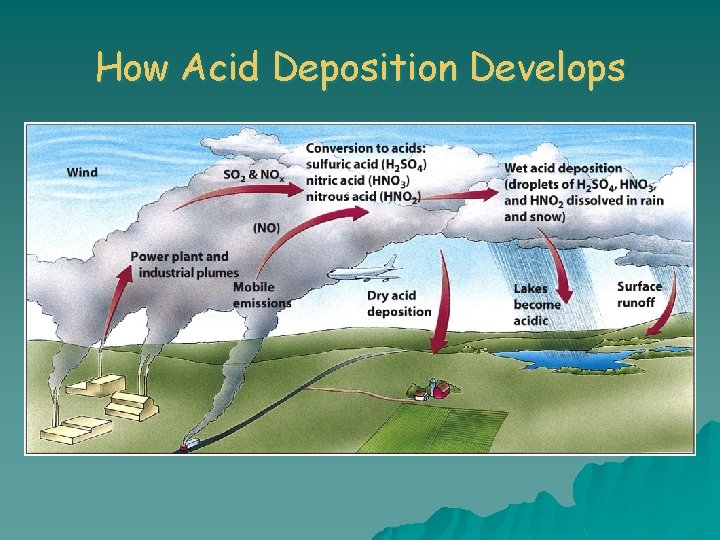 How Acid Deposition Develops

Wind

$SO_2$ & $NO_x$

Conversion to acids: sulfuric acid ($H_2SO_4$) nitric acid ($HNO_3$) nitrous acid ($HNO_2$)

Wet acid deposition (droplets of $H_2SO_4$, $HNO_3$, and $HNO_2$ dissolved in rain and snow)

(NO)

Power plant and industrial plumes

Mobile emissions

Dry acid deposition

Lakes become acidic

Surface runoff